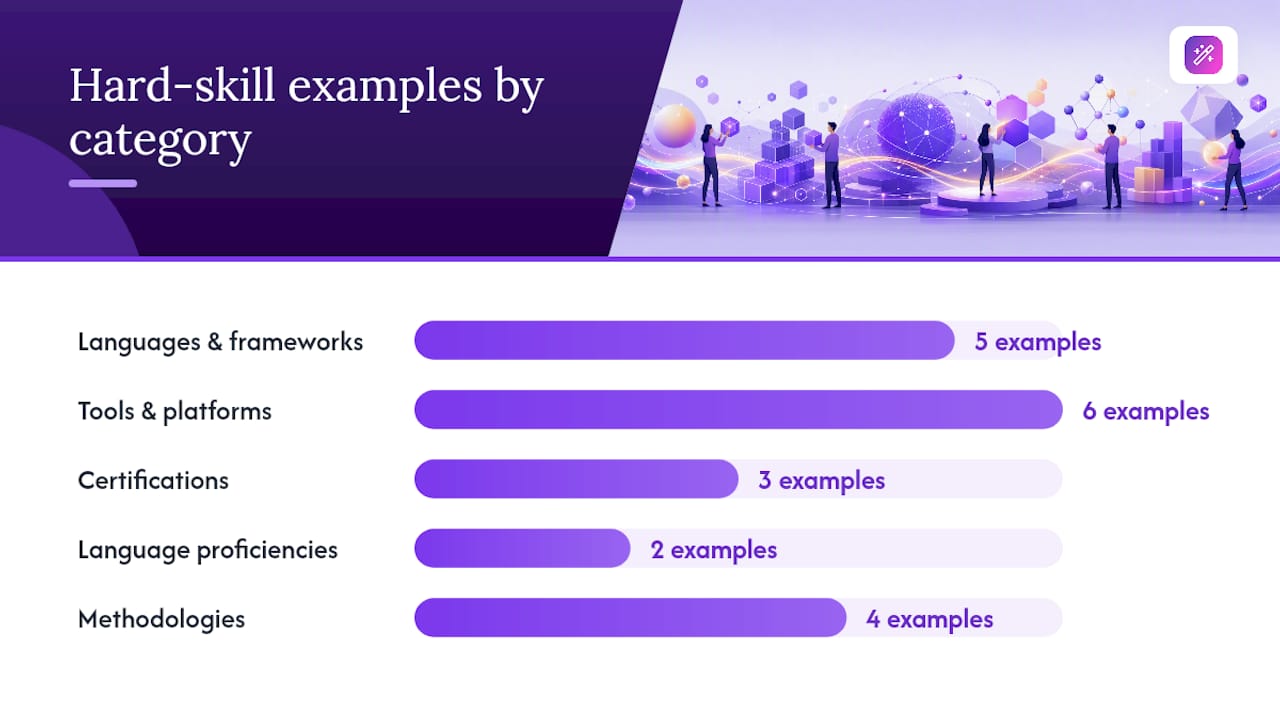 Hard-skill examples by category

Languages & frameworks 5 examples

Tools & platforms 6 examples

Certifications 3 examples

Language proficiencies 2 examples

Methodologies 4 examples